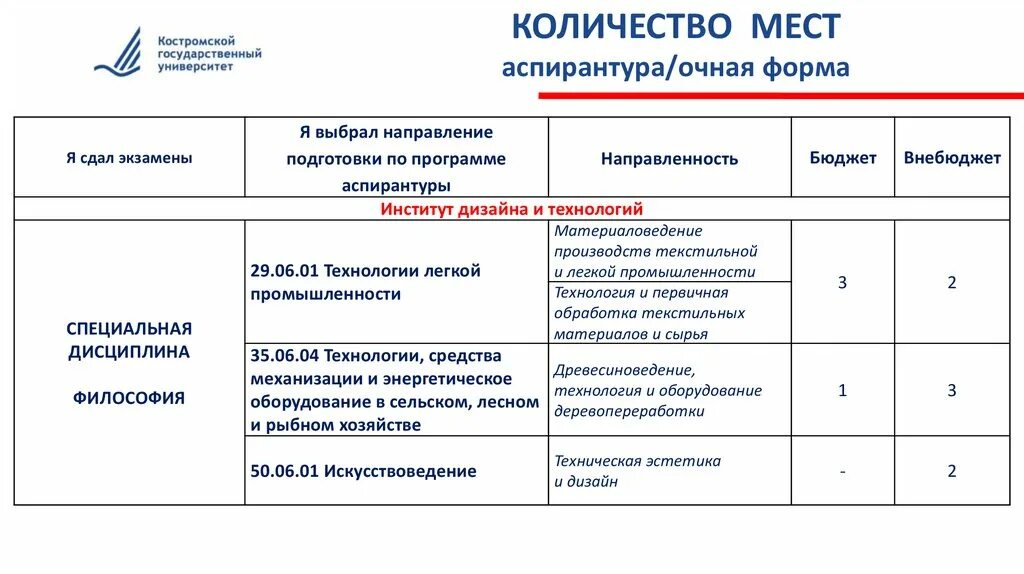 Костромской государственный университет

КОЛИЧЕСТВО МЕСТ
аспирантура/очная форма

| Я сдал экзамены | Я выбрал направление подготовки по программе аспирантуры | Направленность | Бюджет | Внебюджет |
|---|---|---|---|---|
| Институт дизайна и технологий | | | | |
| СПЕЦИАЛЬНАЯ ДИСЦИПЛИНА ФИЛОСОФИЯ | 29.06.01 Технологии легкой промышленности | Материаловедение производств текстильной и легкой промышленности | 3 | 2 |
| | | Технология и первичная обработка текстильных материалов и сырья | | |
| | 35.06.04 Технологии, средства механизации и энергетическое оборудование в сельском, лесном и рыбном хозяйстве | Древесиноведение, технология и оборудование деревопереработки | 1 | 3 |
| | 50.06.01 Искусствоведение | Техническая эстетика и дизайн | - | 2 |